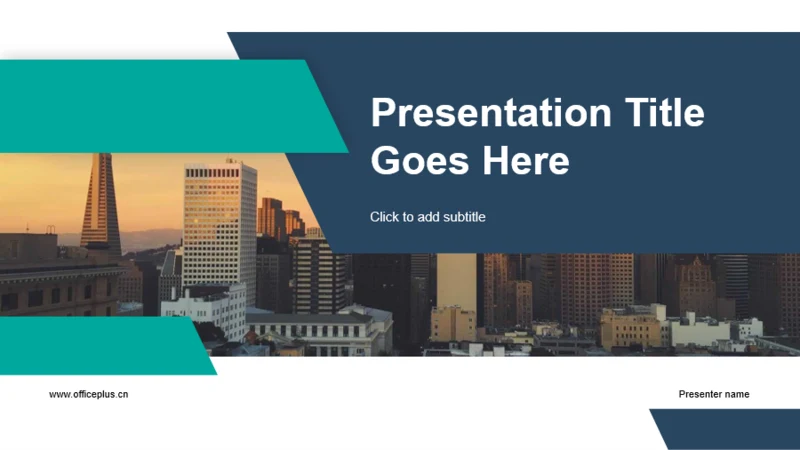 Presentation Title Goes Here

Click to add subtitle

www.officeplus.cn

Presenter name